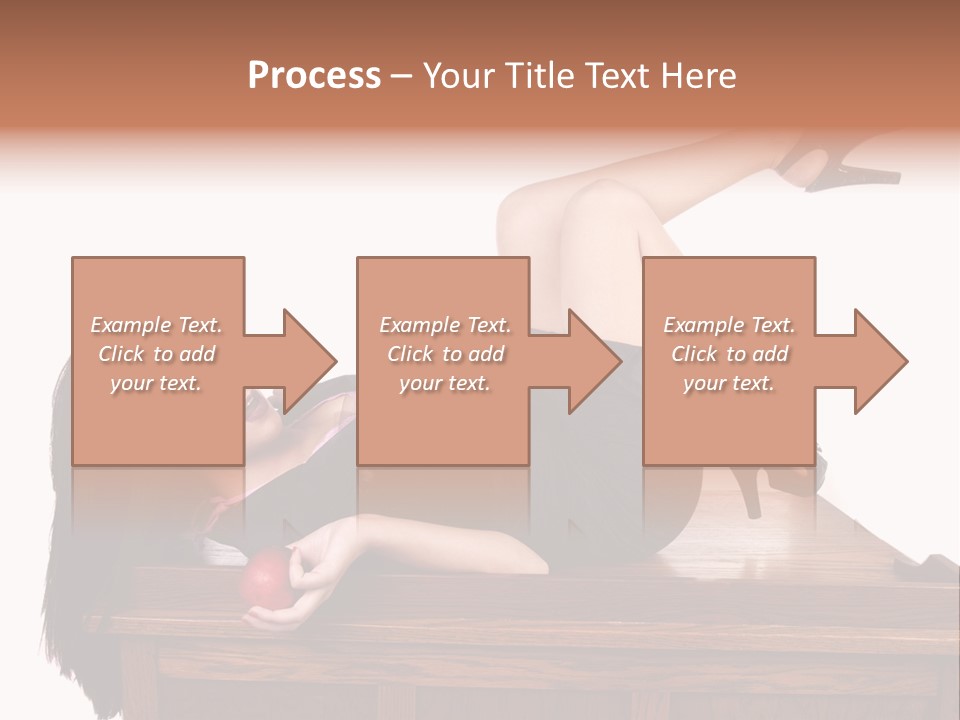 Process – Your Title Text Here

Example Text. Click to add your text.

Example Text. Click to add your text.

Example Text. Click to add your text.